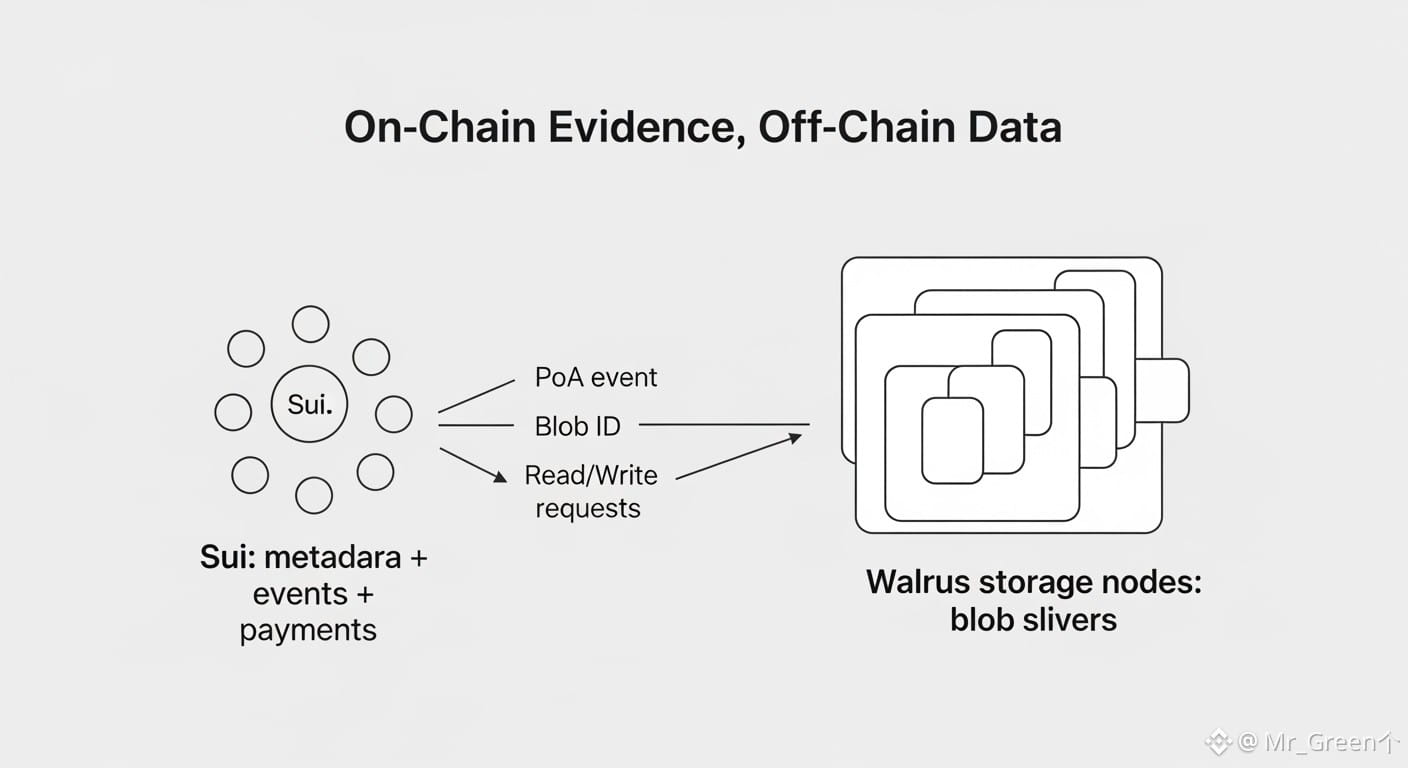 On-Chain Evidence, Off-Chain Data

Sui.

PoA event

Blob ID

Read/Write requests

Sui: metadara + events + payments

Walrus storage nodes: blob slivers

@ Mr_Green个